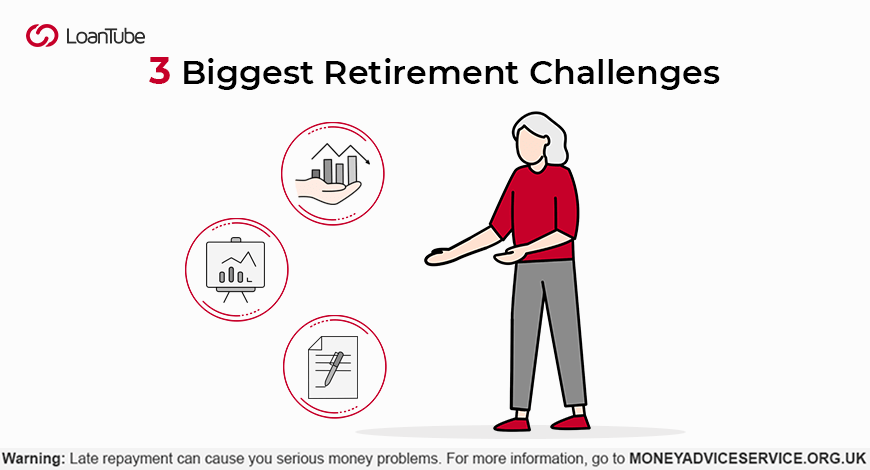 LoanTube

3 Biggest Retirement Challenges

Warning: Late repayment can cause you serious money problems. For more information, go to MONEYADVICESERVICE.ORG.UK